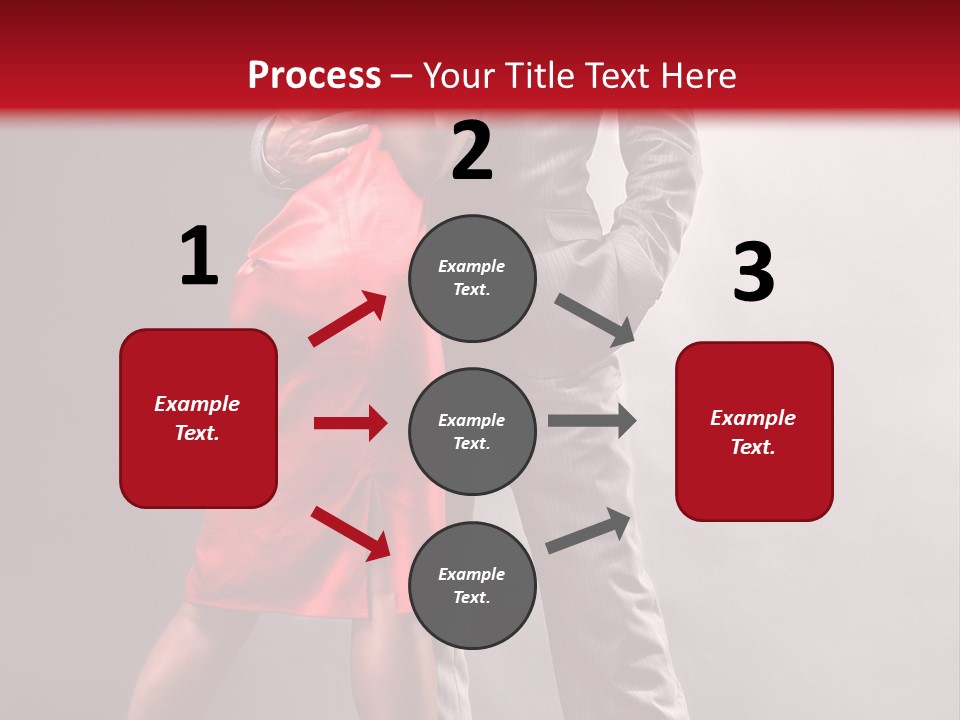 Process – Your Title Text Here

1

Example Text.

2

Example Text.

Example Text.

Example Text.

3

Example Text.